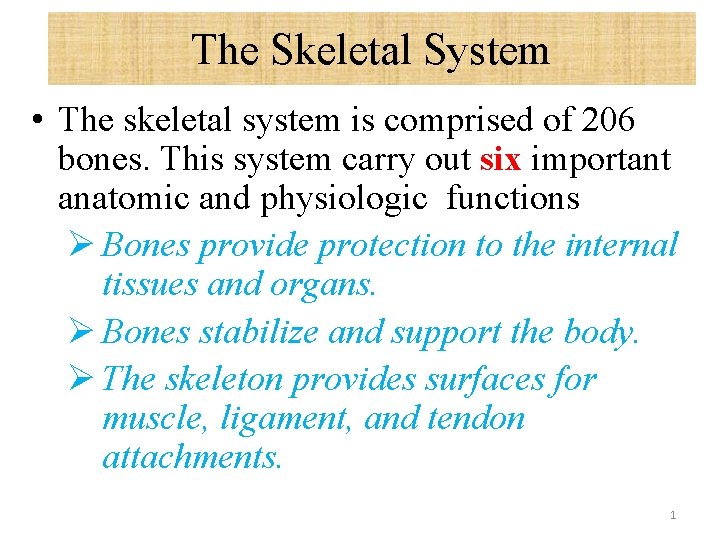 The Skeletal System

• The skeletal system is comprised of 206 bones. This system carry out six important anatomic and physiologic functions

➢ Bones provide protection to the internal tissues and organs.

➢ Bones stabilize and support the body.

➢ The skeleton provides surfaces for muscle, ligament, and tendon attachments.

1